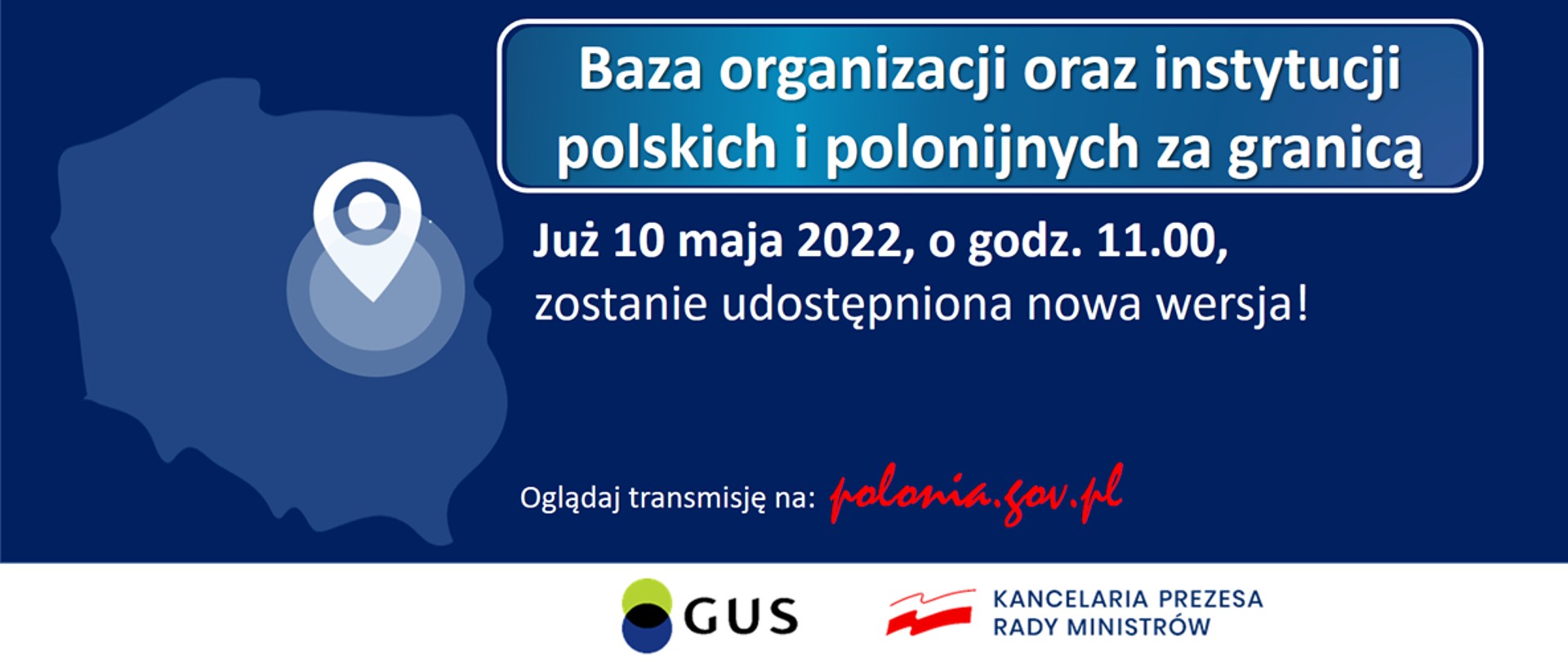 Baza organizacji oraz instytucji polskich i polonijnych za granicą

Już 10 maja 2022, o godz. 11.00, zostanie udostępniona nowa wersja!

Oglądaj transmisję na: polonia.gov.pl

GUS

KANCELARIA PREZESA RADY MINISTRÓW